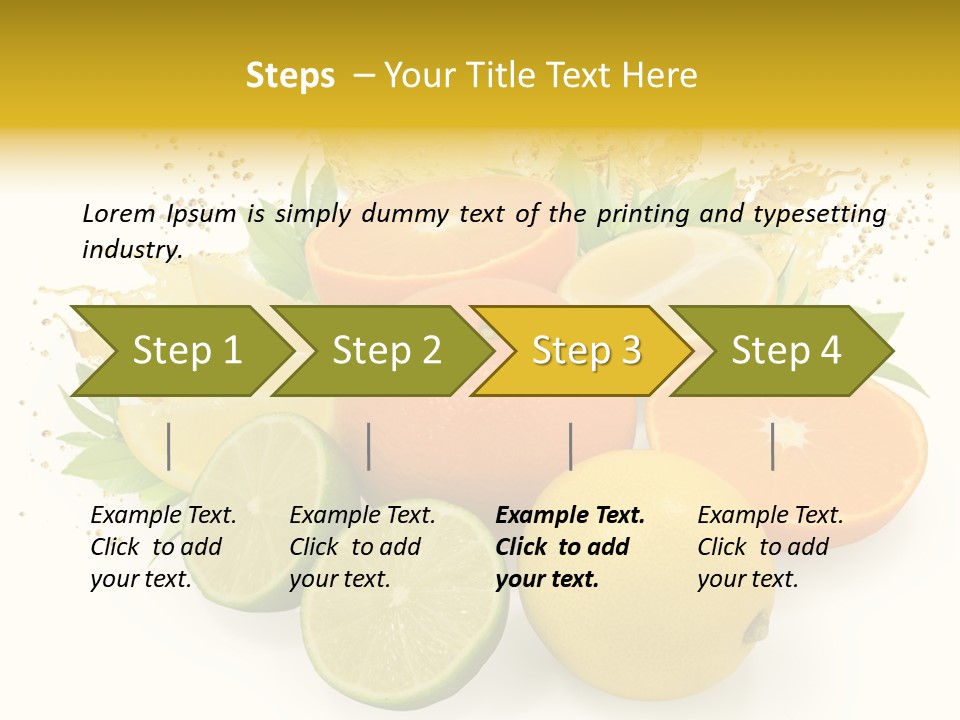 Steps – Your Title Text Here

Lorem Ipsum is simply dummy text of the printing and typesetting industry.

Step 1

Step 2

Step 3

Step 4

Example Text. Click to add your text.

Example Text. Click to add your text.

Example Text. Click to add your text.

Example Text. Click to add your text.